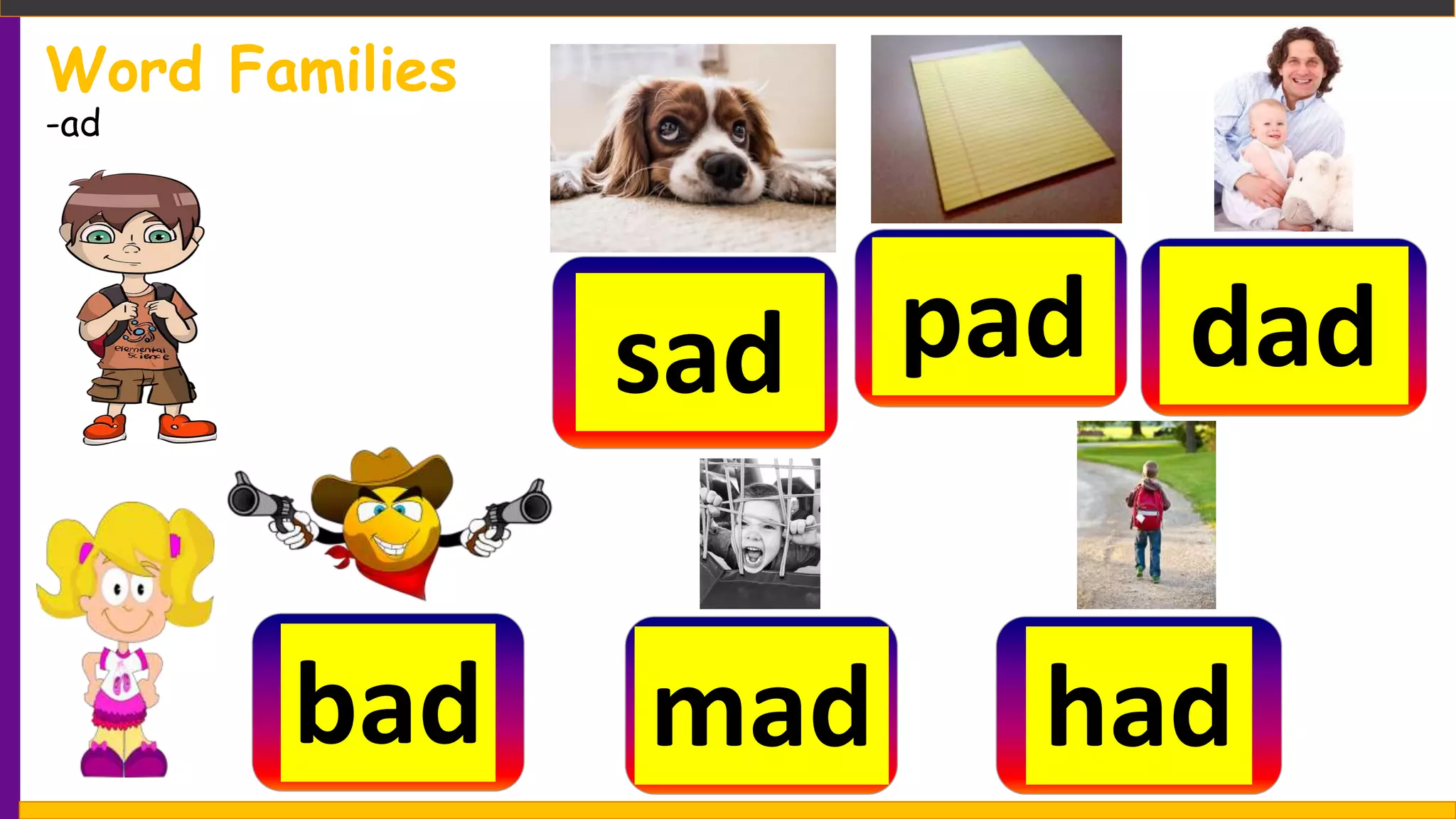 Word Families
-ad

elemental science

sad

pad

dad

bad

mad

had